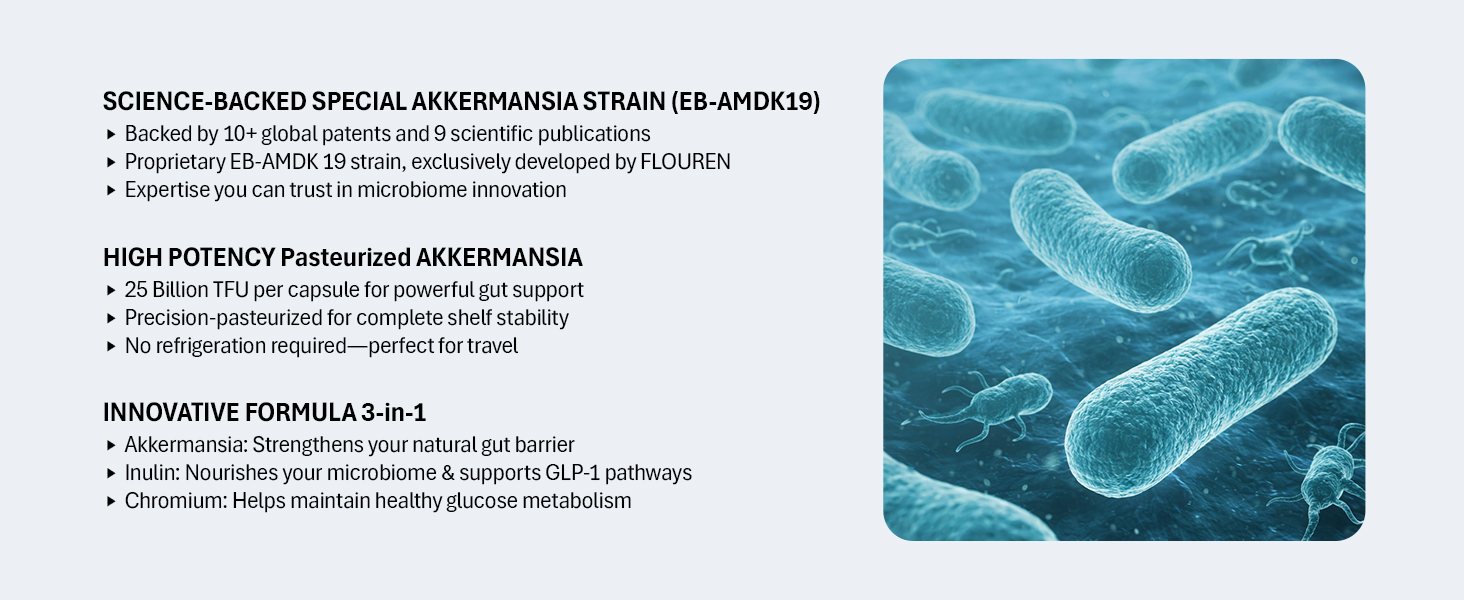 SCIENCE-BACKED SPECIAL AKKERMANSIA STRAIN (EB-AMDK19)

▸ Backed by 10+ global patents and 9 scientific publications
▸ Proprietary EB-AMDK 19 strain, exclusively developed by FLOUREN
▸ Expertise you can trust in microbiome innovation

HIGH POTENCY Pasteurized AKKERMANSIA

▸ 25 Billion TFU per capsule for powerful gut support
▸ Precision-pasteurized for complete shelf stability
▸ No refrigeration required—perfect for travel

INNOVATIVE FORMULA 3-in-1

▸ Akkermansia: Strengthens your natural gut barrier
▸ Inulin: Nourishes your microbiome & supports GLP-1 pathways
▸ Chromium: Helps maintain healthy glucose metabolism